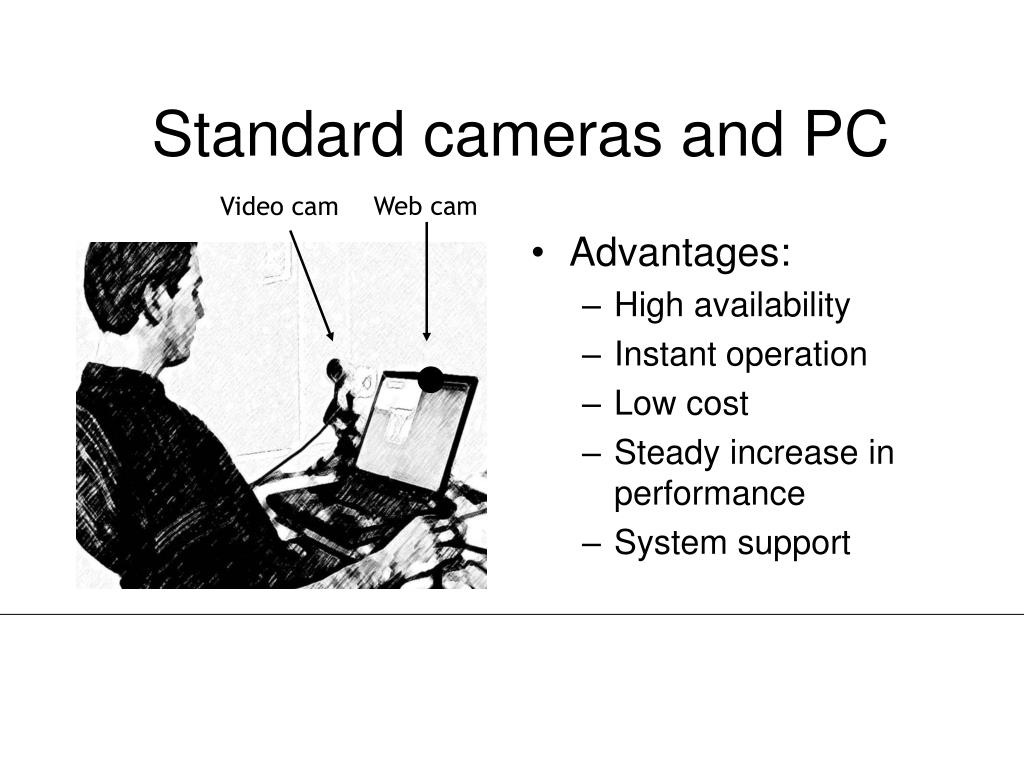 Standard cameras and PC

Video cam

Web cam

• Advantages:
– High availability
– Instant operation
– Low cost
– Steady increase in performance
– System support